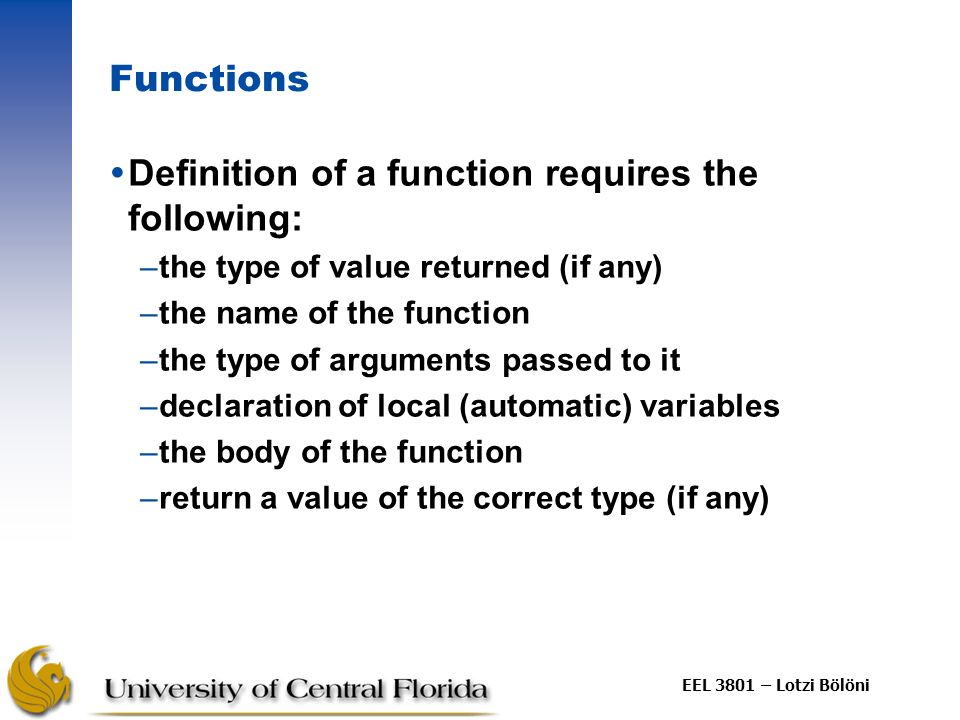 Functions

• Definition of a function requires the following:

– the type of value returned (if any)
– the name of the function
– the type of arguments passed to it
– declaration of local (automatic) variables
– the body of the function
– return a value of the correct type (if any)

University of Central Florida

EEL 3801 – Lotzi Bölöni